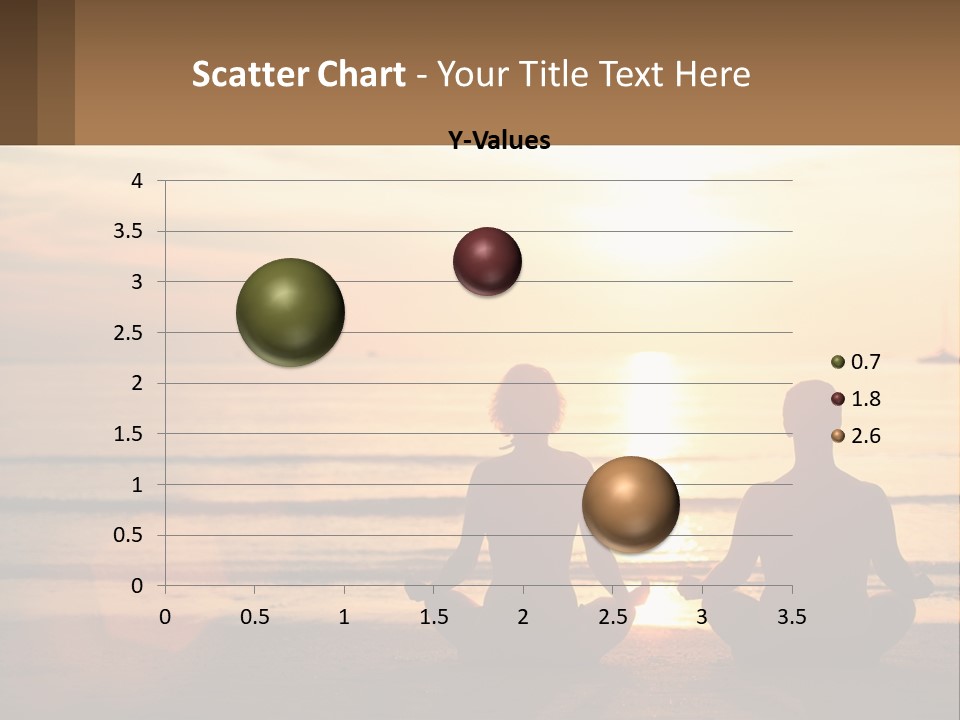 Scatter Chart - Your Title Text Here

Y-Values

4
3.5
3
2.5
2
1.5
1
0.5
0

0 0.5 1 1.5 2 2.5 3 3.5

0.7
1.8
2.6